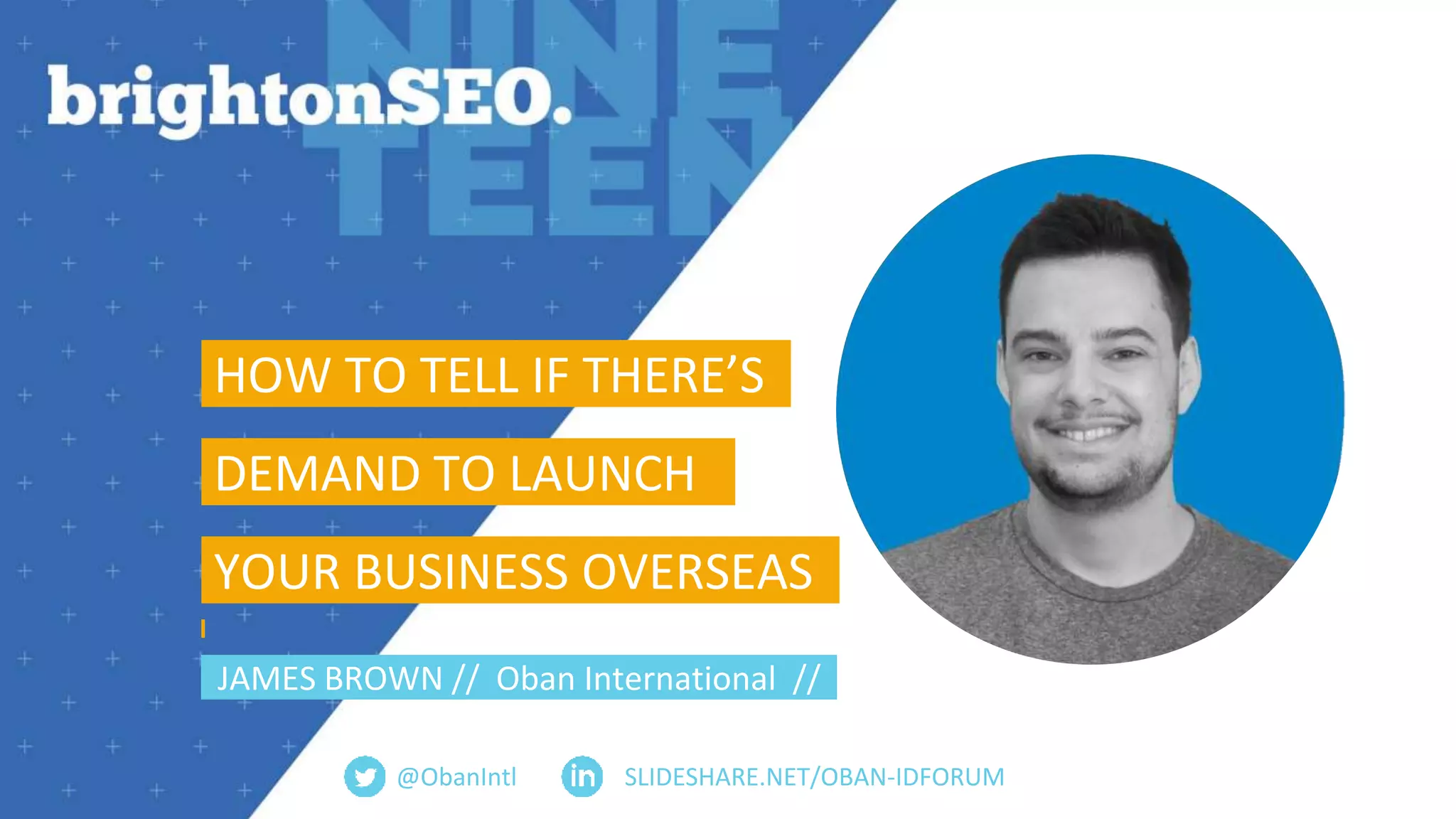 brightonSEO.

NINE
TEEN

HOW TO TELL IF THERE'S
DEMAND TO LAUNCH
YOUR BUSINESS OVERSEAS

JAMES BROWN // Oban International //

@ObanIntl
in SLIDESHARE.NET/OBAN-IDFORUM